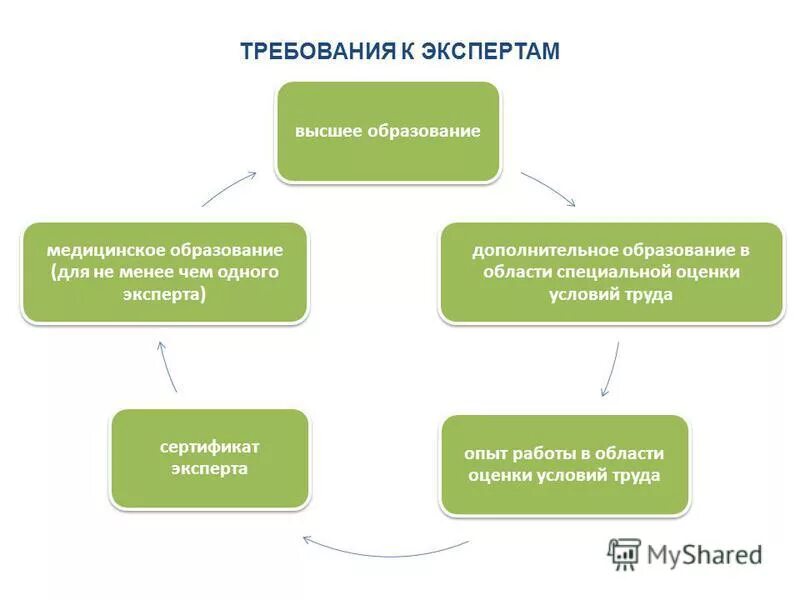 ТРЕБОВАНИЯ К ЭКСПЕРТАМ

высшее образование

дополнительное образование в области специальной оценки условий труда

опыт работы в области оценки условий труда

сертификат эксперта

медицинское образование (для не менее чем одного эксперта)

MyShared